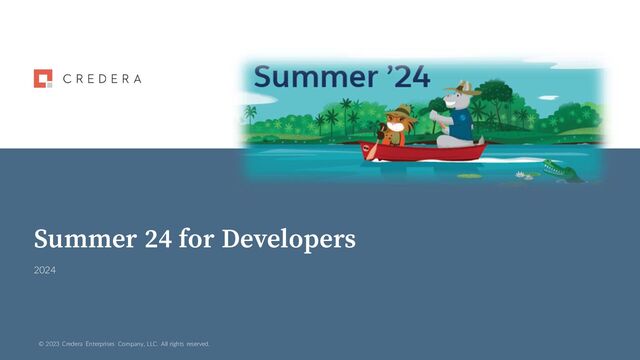 CREDERA

Summer '24

Summer 24 for Developers

2024

© 2023 Credera Enterprises Company, LLC. All rights reserved.